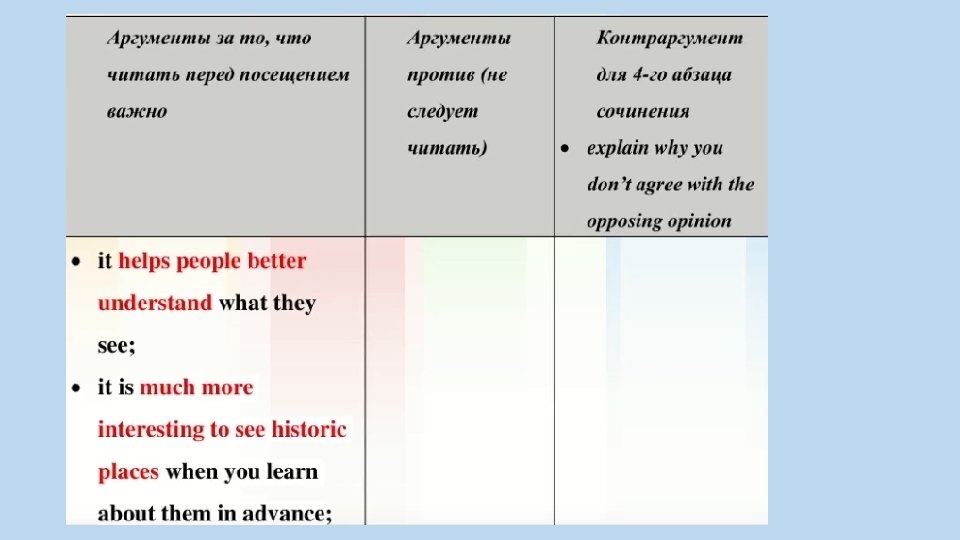 | Аргументы за то, что читать перед посещением важно | Аргументы против (не следует читать) | Контраргумент для 4-го абзаца сочинения • explain why you don't agree with the opposing opinion |
|---|---|---|
| • it helps people better understand what they see; • it is much more interesting to see historic places when you learn about them in advance; | | |